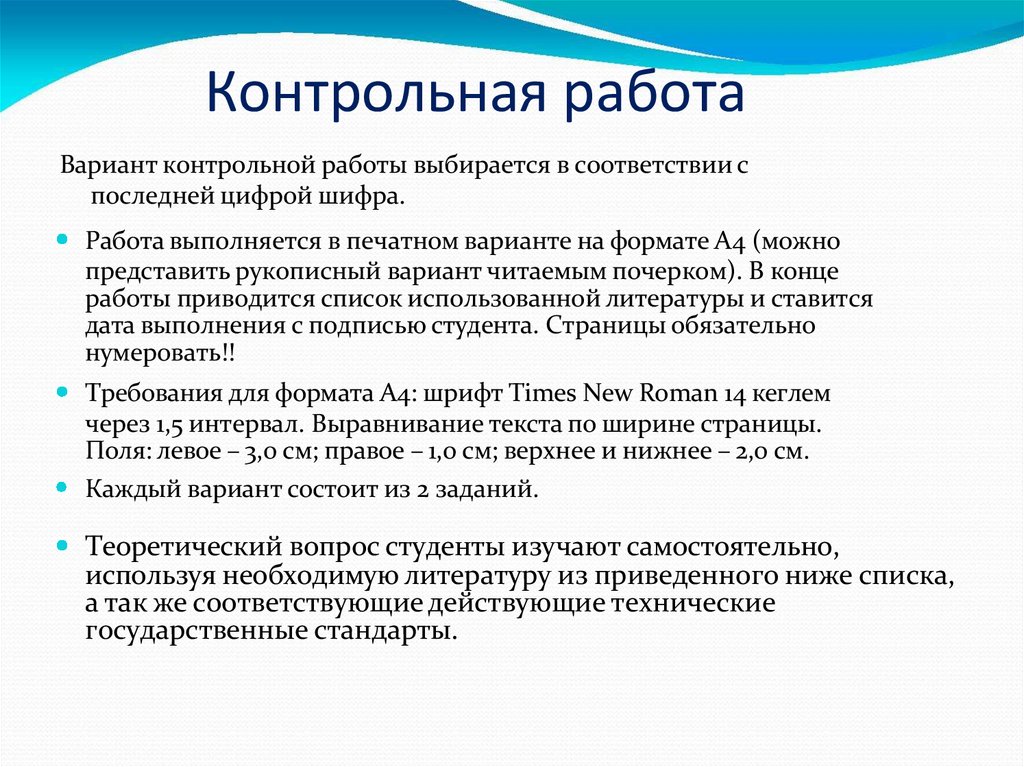 Контрольная работа

Вариант контрольной работы выбирается в соответствии с последней цифрой шифра.

Работа выполняется в печатном варианте на формате А4 (можно представить рукописный вариант читаемым почерком). В конце работы приводится список использованной литературы и ставится дата выполнения с подписью студента. Страницы обязательно нумеровать!!

Требования для формата А4: шрифт Times New Roman 14 кеглем через 1,5 интервал. Выравнивание текста по ширине страницы. Поля: левое – 3,0 см; правое – 1,0 см; верхнее и нижнее – 2,0 см.

Каждый вариант состоит из 2 заданий.

Теоретический вопрос студенты изучают самостоятельно, используя необходимую литературу из приведенного ниже списка, а так же соответствующие действующие технические государственные стандарты.